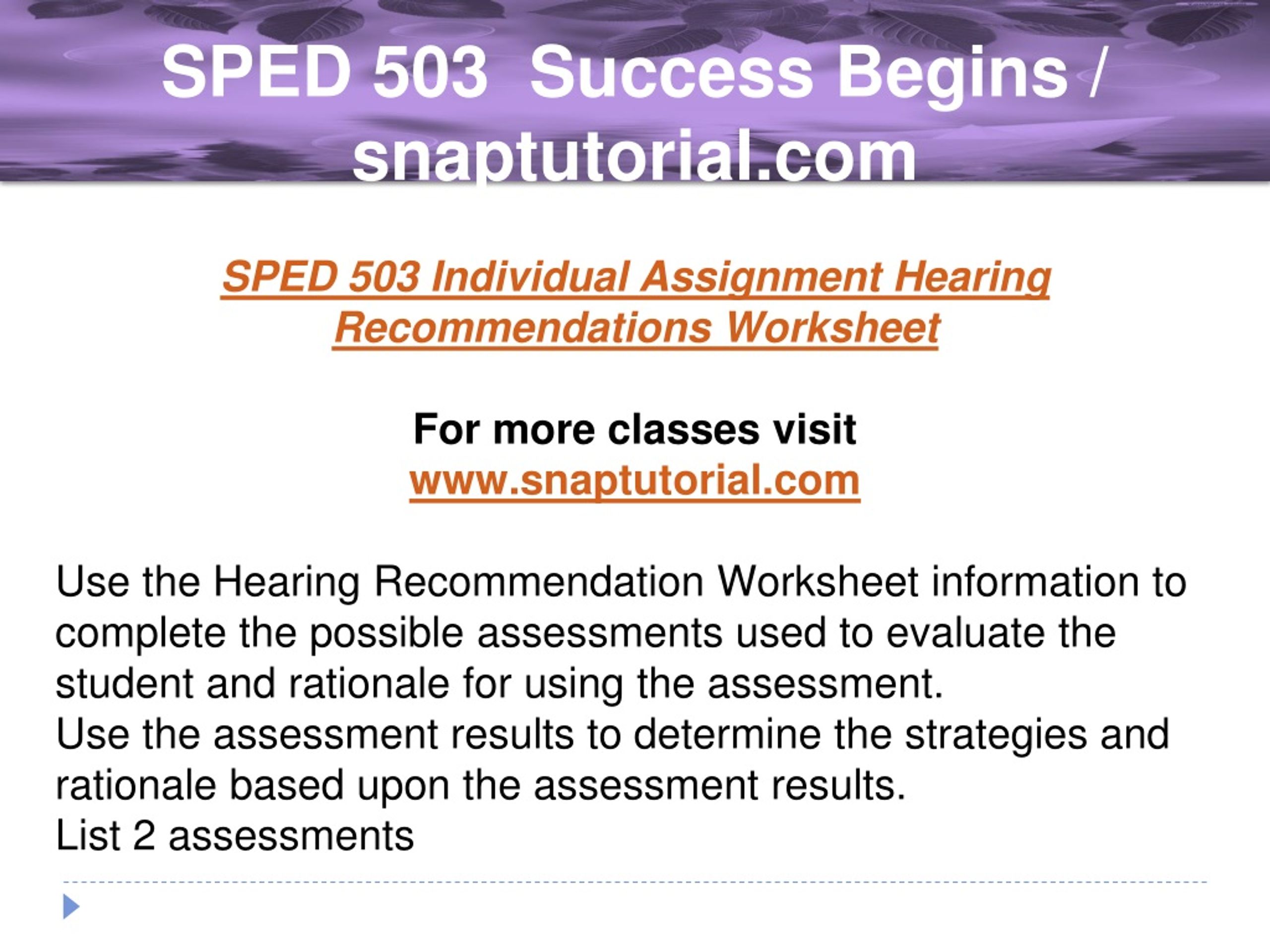 SPED 503 Success Begins / snaptutorial.com

SPED 503 Individual Assignment Hearing Recommendations Worksheet

For more classes visit
www.snaptutorial.com

Use the Hearing Recommendation Worksheet information to complete the possible assessments used to evaluate the student and rationale for using the assessment.
Use the assessment results to determine the strategies and rationale based upon the assessment results.
List 2 assessments